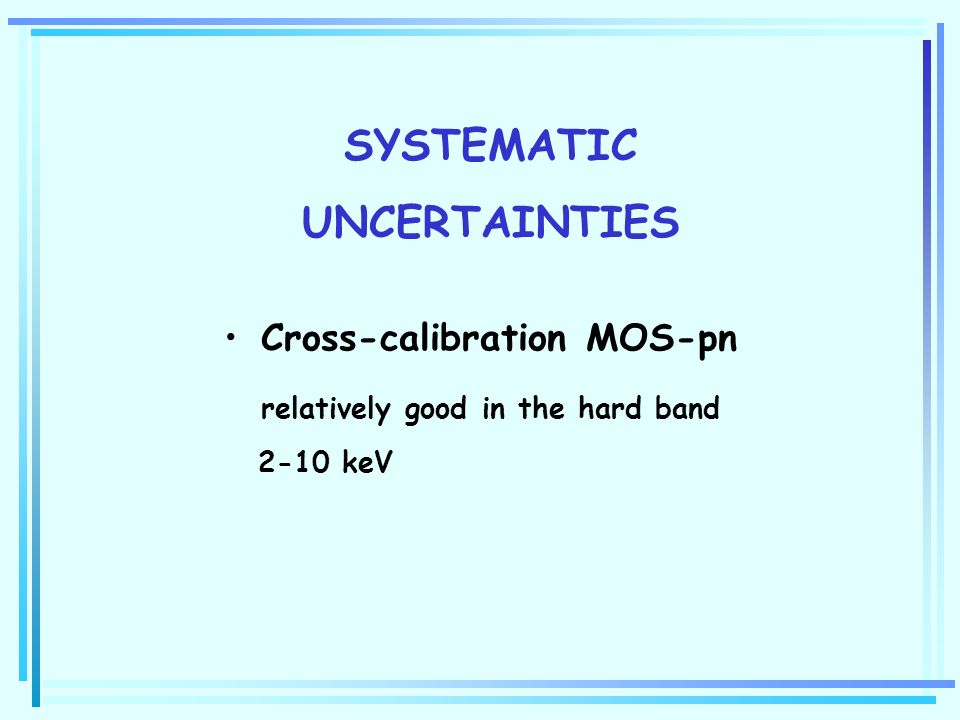 SYSTEMATIC UNCERTAINTIES

• Cross-calibration MOS-pn

relatively good in the hard band 2-10 keV